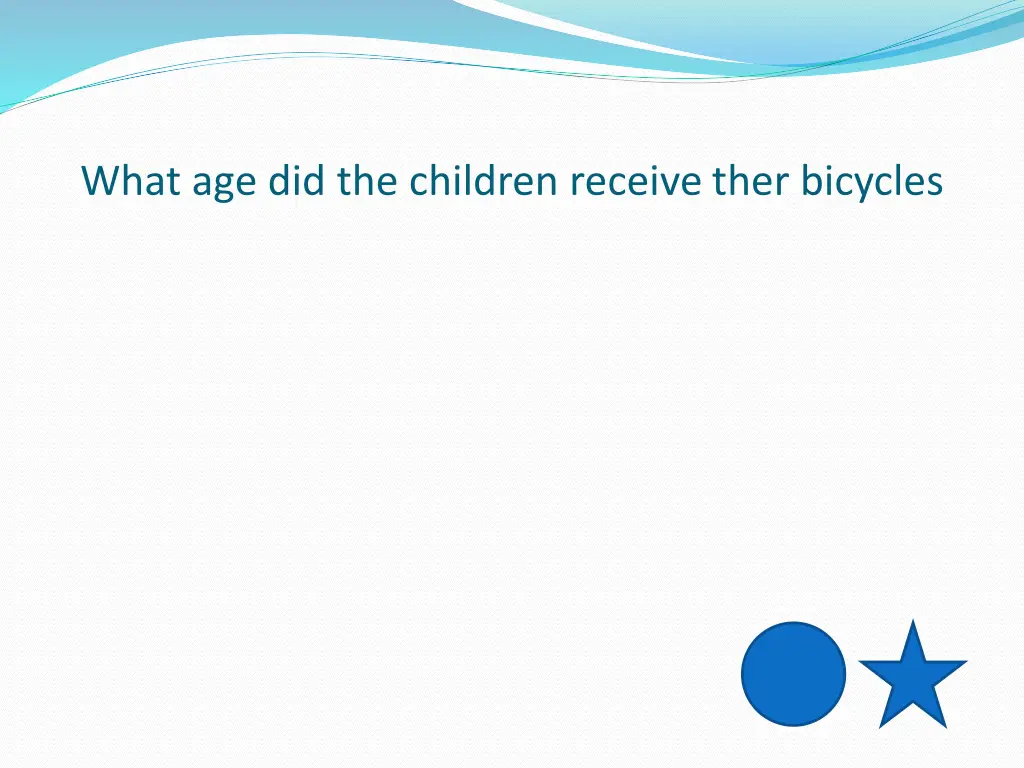 What age did the children receive ther bicycles